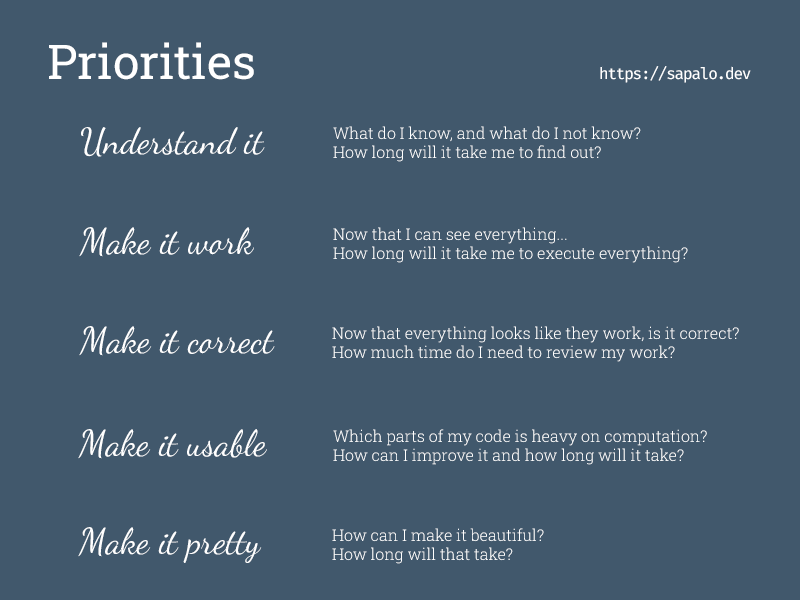 Priorities

https://sapalo.dev

Understand it

What do I know, and what do I not know?
How long will it take me to find out?

Make it work

Now that I can see everything...
How long will it take me to execute everything?

Make it correct

Now that everything looks like they work, is it correct?
How much time do I need to review my work?

Make it usable

Which parts of my code is heavy on computation?
How can I improve it and how long will it take?

Make it pretty

How can I make it beautiful?
How long will that take?